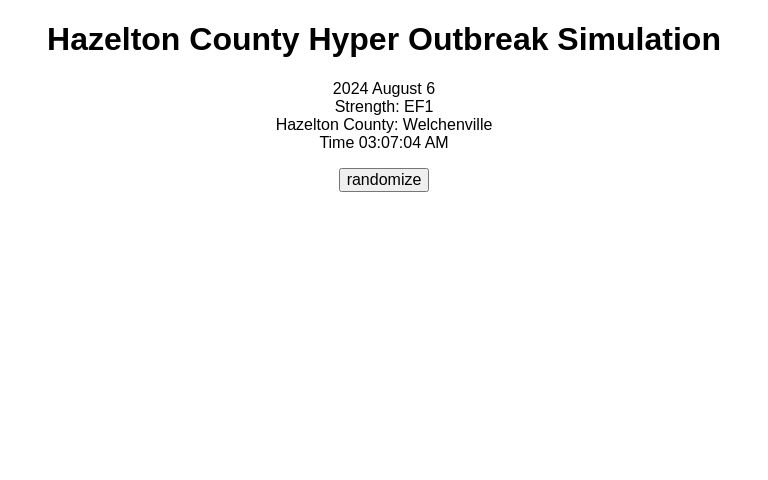 Hazelton County Hyper Outbreak Simulation

2024 August 6
Strength: EF1
Hazelton County: Welchenville
Time 03:07:04 AM

randomize